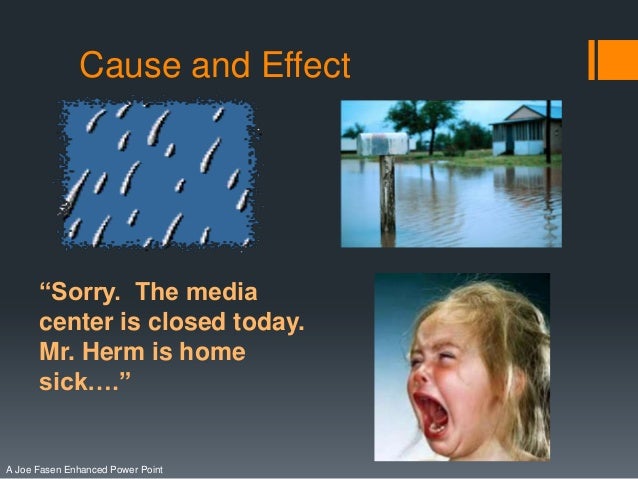 Cause and Effect

“Sorry. The media center is closed today. Mr. Herm is home sick….”

A Joe Fasen Enhanced Power Point